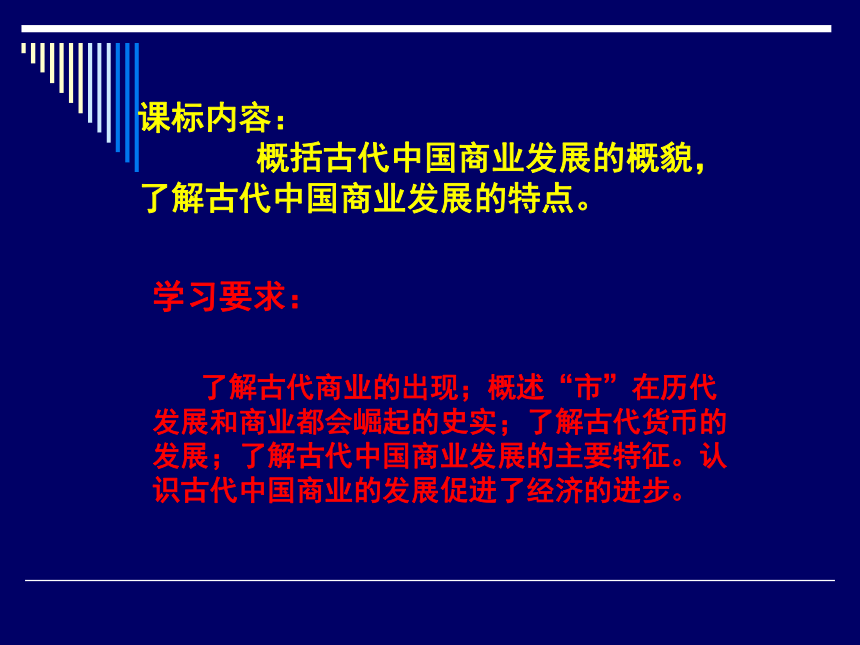 课标内容：

概括古代中国商业发展的概貌，了解古代中国商业发展的特点。

学习要求：

了解古代商业的出现；概述“市”在历代发展和商业都会崛起的史实；了解古代货币的发展；了解古代中国商业发展的主要特征。认识古代中国商业的发展促进了经济的进步。